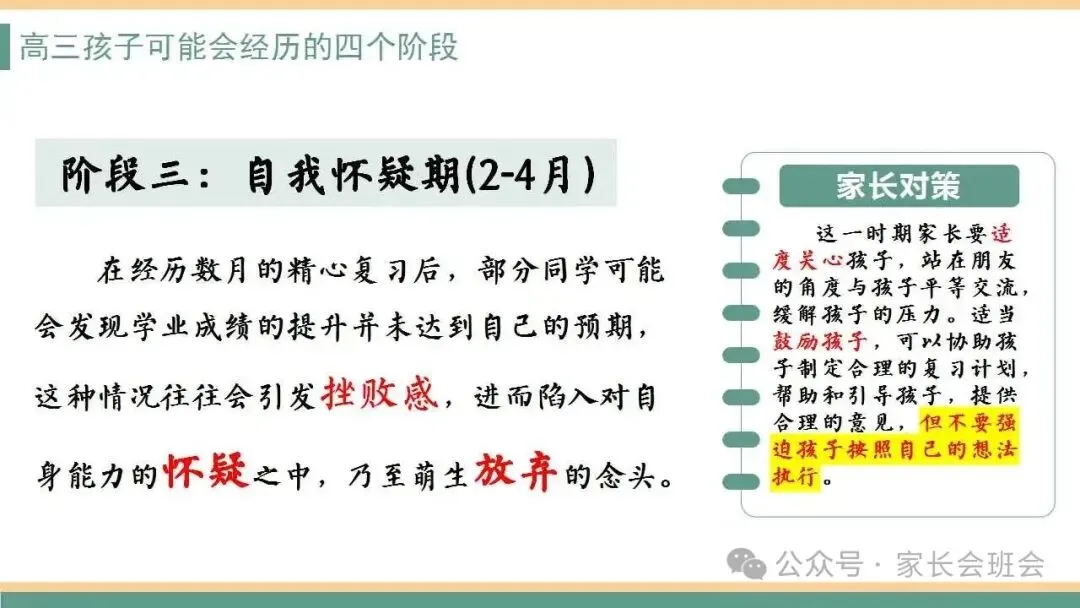 高三孩子可能会经历的四个阶段

阶段三：自我怀疑期(2-4月)

在经历数月的精心复习后，部分同学可能会发现学业成绩的提升并未达到自己的预期，这种情况往往会引发挫败感，进而陷入对自身能力的怀疑之中，乃至萌生放弃的念头。

家长对策

这一时期家长要适度关心孩子，站在朋友的角度与孩子平等交流，缓解孩子的压力。适当鼓励孩子，可以协助孩子制定合理的复习计划，帮助和引导孩子，提供合理的意见，但不要强迫孩子按照自己的想法执行。

公众号·家长会班会